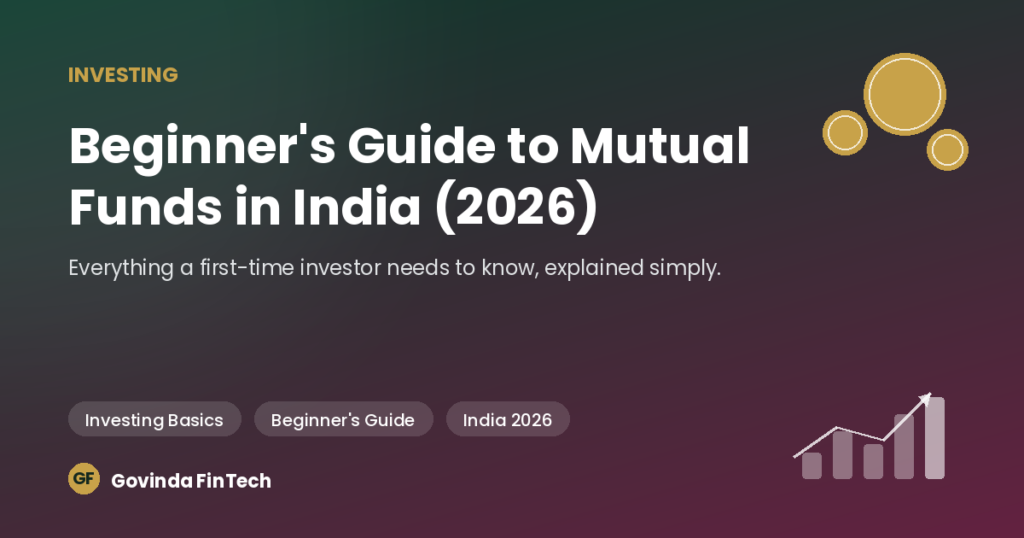 INVESTING

Beginner's Guide to Mutual Funds in India (2026)

Everything a first-time investor needs to know, explained simply.

Investing Basics
Beginner's Guide
India 2026

GF
Govinda FinTech